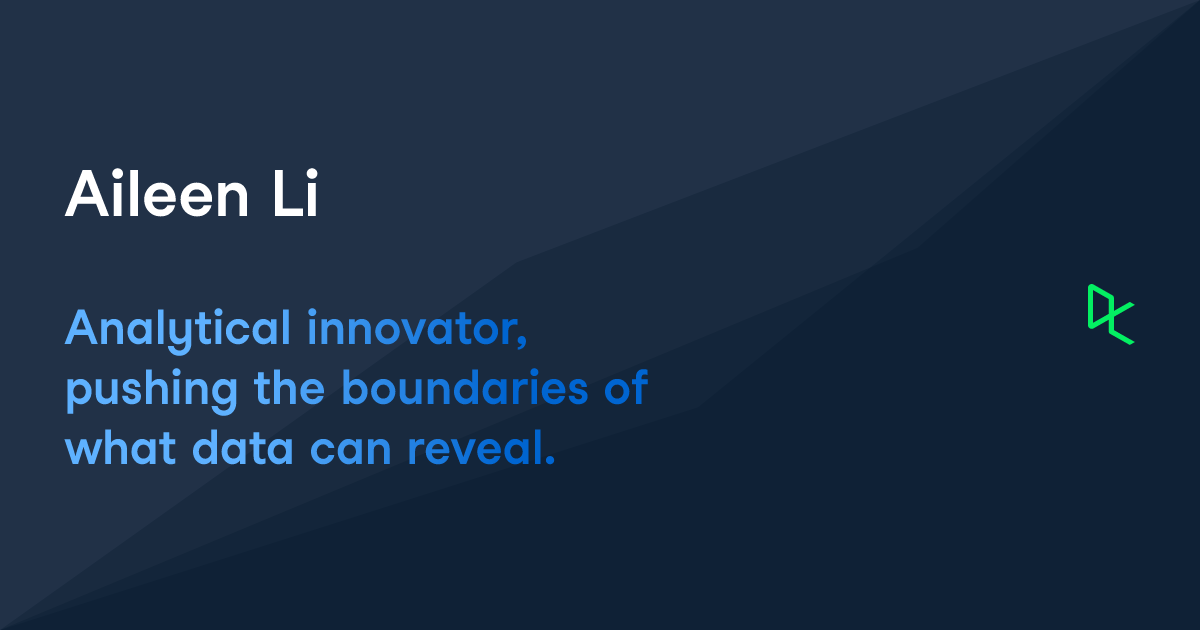 Aileen Li

Analytical innovator, pushing the boundaries of what data can reveal.